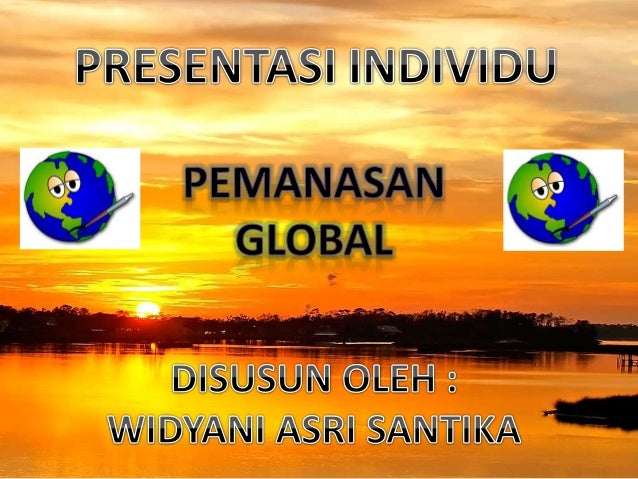 PRESENTASI INDIVIDU

PEMANASAN GLOBAL

DISUSUN OLEH :
WIDYANI ASRI SANTIKA